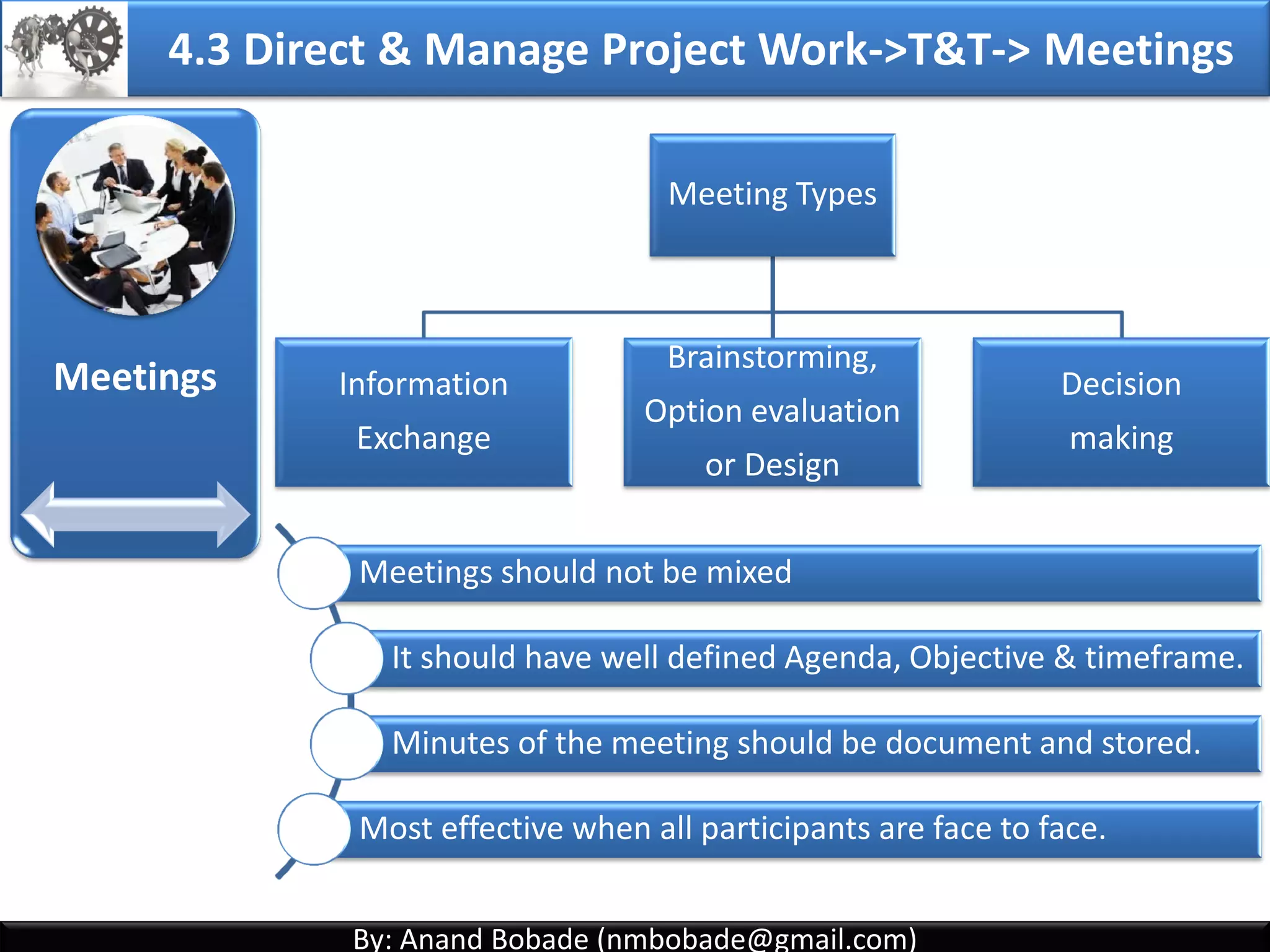 4.3 Direct & Manage Project Work->T&T-> Meetings

Meetings

Meeting Types

Information Exchange

Brainstorming, Option evaluation or Design

Decision making

Meetings should not be mixed

It should have well defined Agenda, Objective & timeframe.

Minutes of the meeting should be document and stored.

Most effective when all participants are face to face.

By: Anand Bobade (nmbobade@gmail.com)